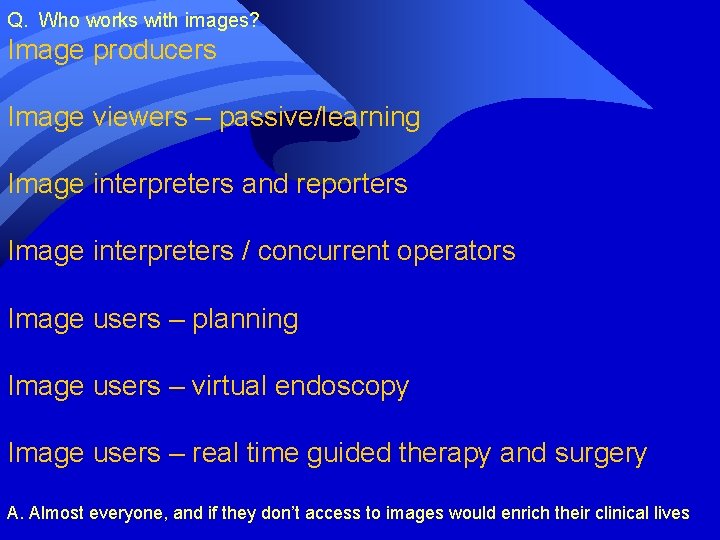 Q. Who works with images?
Image producers

Image viewers – passive/learning

Image interpreters and reporters

Image interpreters / concurrent operators

Image users – planning

Image users – virtual endoscopy

Image users – real time guided therapy and surgery

A. Almost everyone, and if they don't access to images would enrich their clinical lives